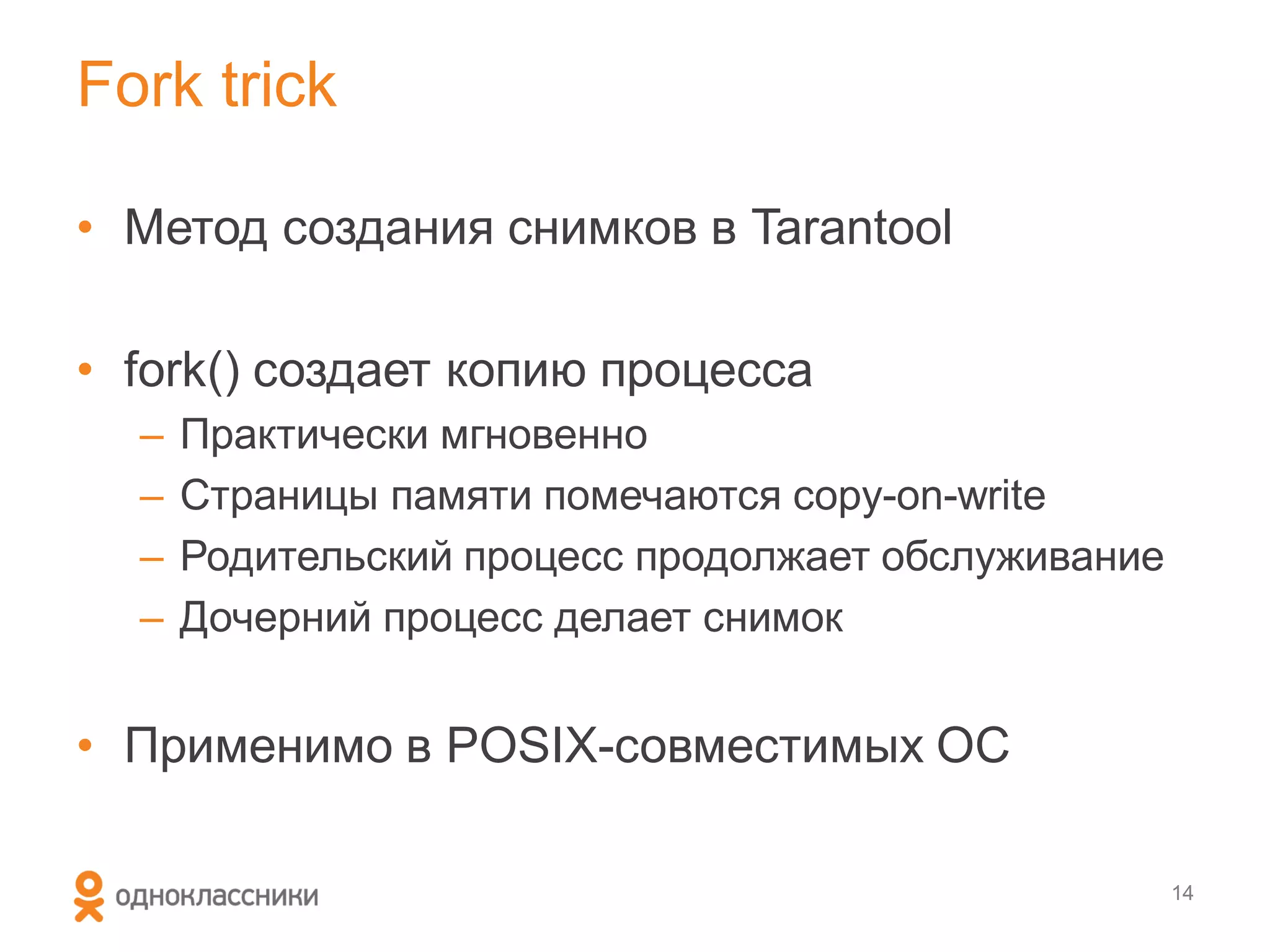 Fork trick

• Метод создания снимков в Tarantool

• fork() создает копию процесса
– Практически мгновенно
– Страницы памяти помечаются copy-on-write
– Родительский процесс продолжает обслуживание
– Дочерний процесс делает снимок

• Применимо в POSIX-совместимых ОС

одноклассники

14